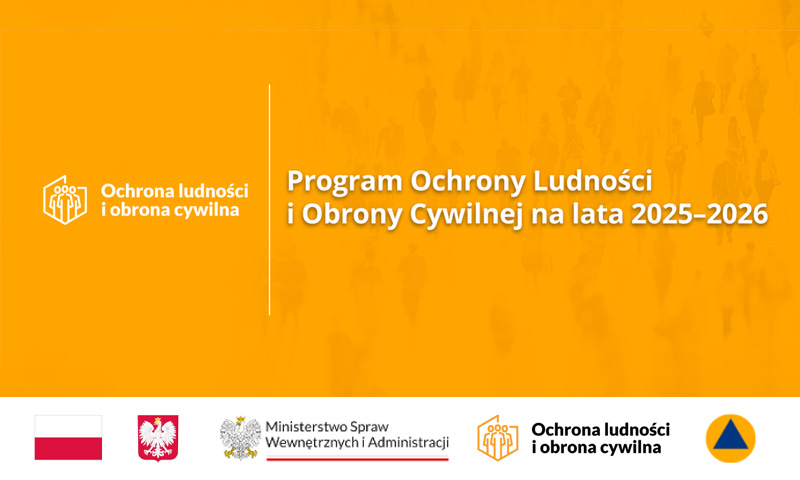 Ochrona ludności
i obrona cywilna

Program Ochrony Ludności
i Obrony Cywilnej na lata 2025–2026

Ministerstwo Spraw
Wewnętrznych i Administracji

Ochrona ludności
i obrona cywilna